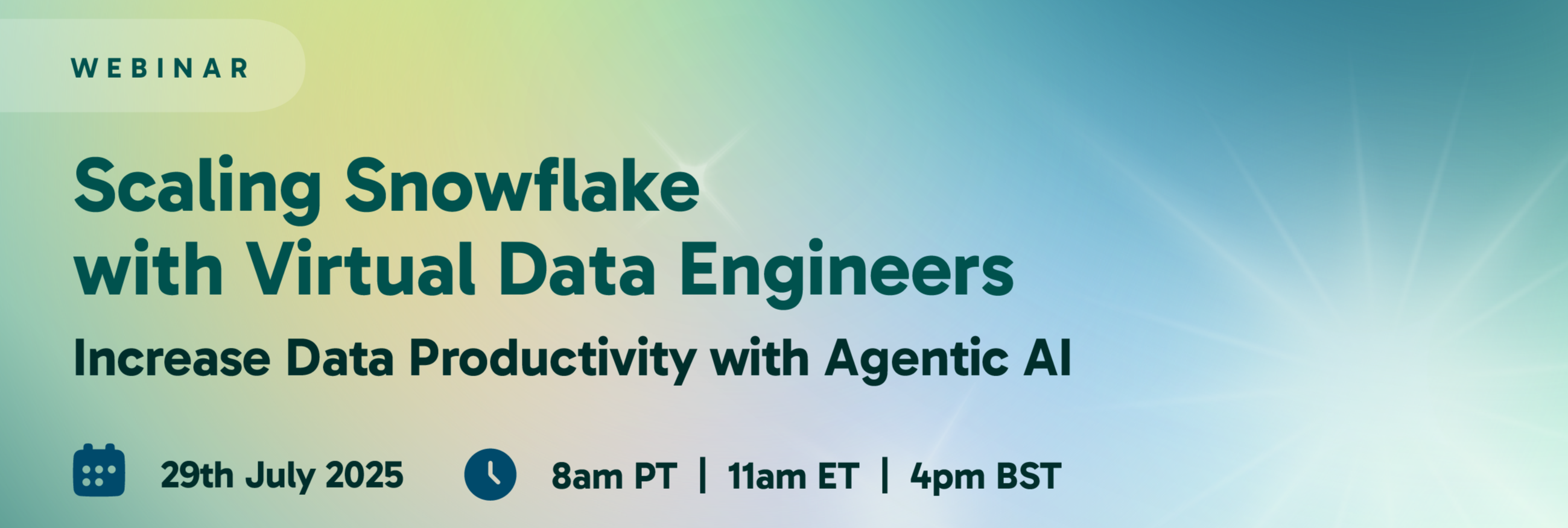 WEBINAR

Scaling Snowflake with Virtual Data Engineers

Increase Data Productivity with Agentic AI

29th July 2025

8am PT | 11am ET | 4pm BST